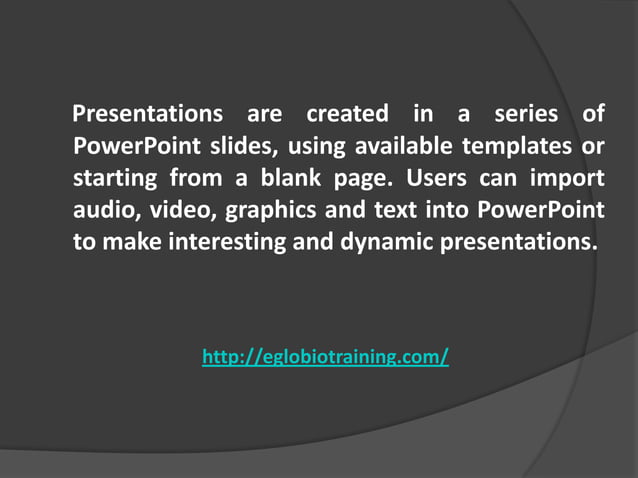 Presentations are created in a series of PowerPoint slides, using available templates or starting from a blank page. Users can import audio, video, graphics and text into PowerPoint to make interesting and dynamic presentations.

http://eglobiotraining.com/